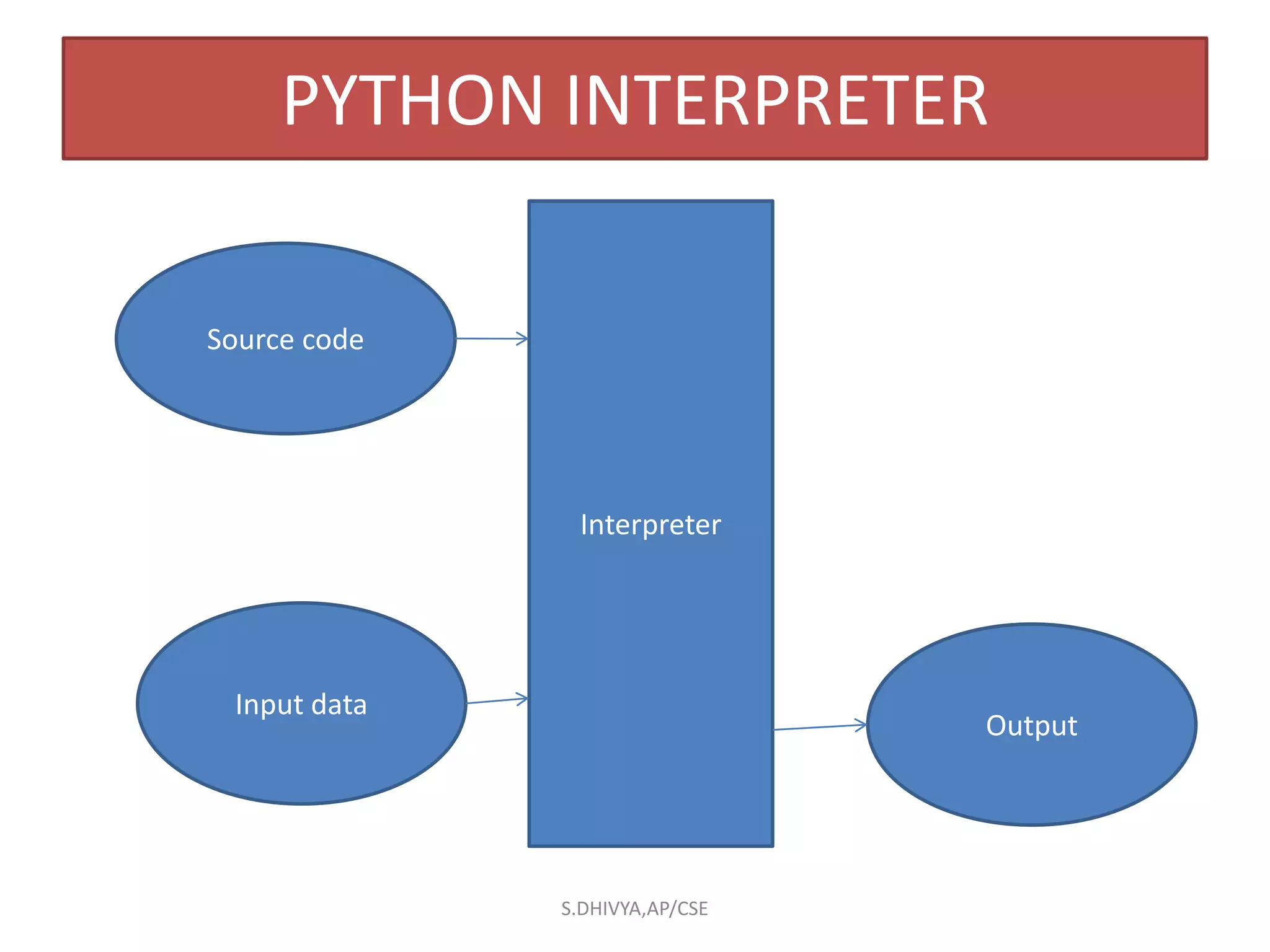 PYTHON INTERPRETER

Source code

Interpreter

Input data

Output

S.DHIVYA,AP/CSE